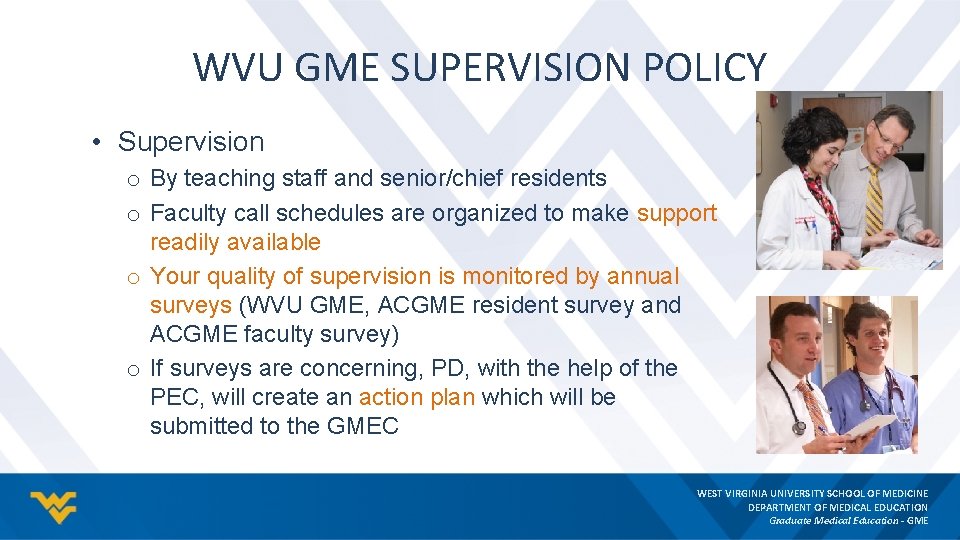 WVU GME SUPERVISION POLICY

• Supervision
o By teaching staff and senior/chief residents
o Faculty call schedules are organized to make support readily available
o Your quality of supervision is monitored by annual surveys (WVU GME, ACGME resident survey and ACGME faculty survey)
o If surveys are concerning, PD, with the help of the PEC, will create an action plan which will be submitted to the GMEC

WEST VIRGINIA UNIVERSITY SCHOOL OF MEDICINE
DEPARTMENT OF MEDICAL EDUCATION
Graduate Medical Education - GME